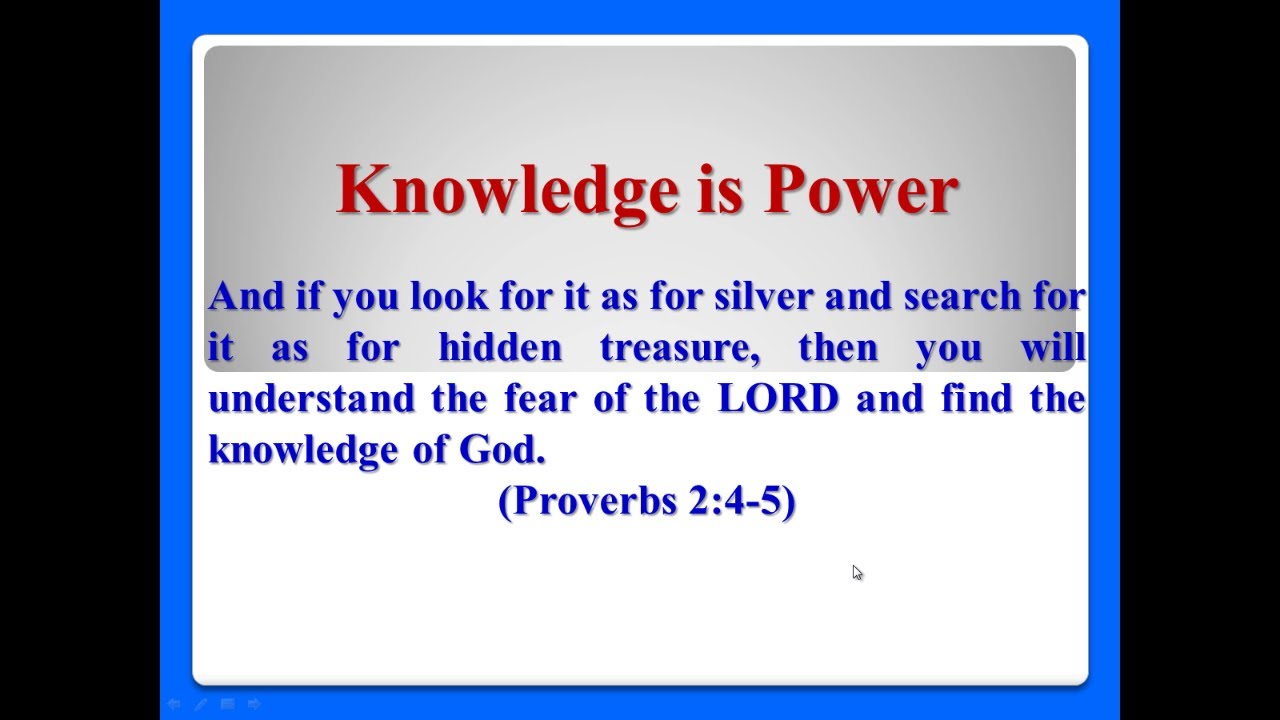 Knowledge is Power

And if you look for it as for silver and search for it as for hidden treasure, then you will understand the fear of the LORD and find the knowledge of God.

(Proverbs 2:4-5)